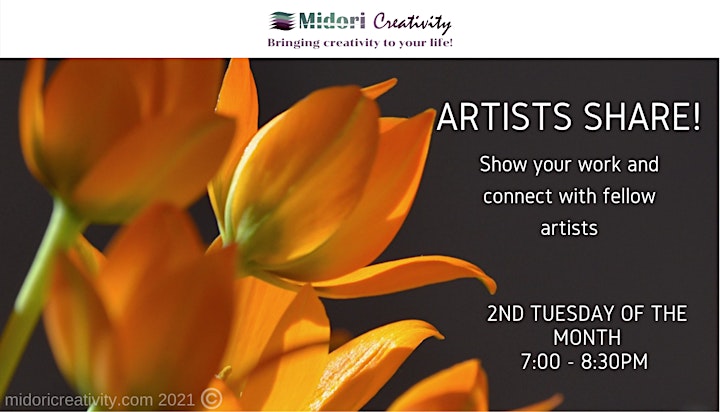 Midori Creativity
Bringing creativity to your life!

ARTISTS SHARE!

Show your work and connect with fellow artists

2ND TUESDAY OF THE MONTH
7:00 - 8:30PM

midoricreativity.com 2021 ©